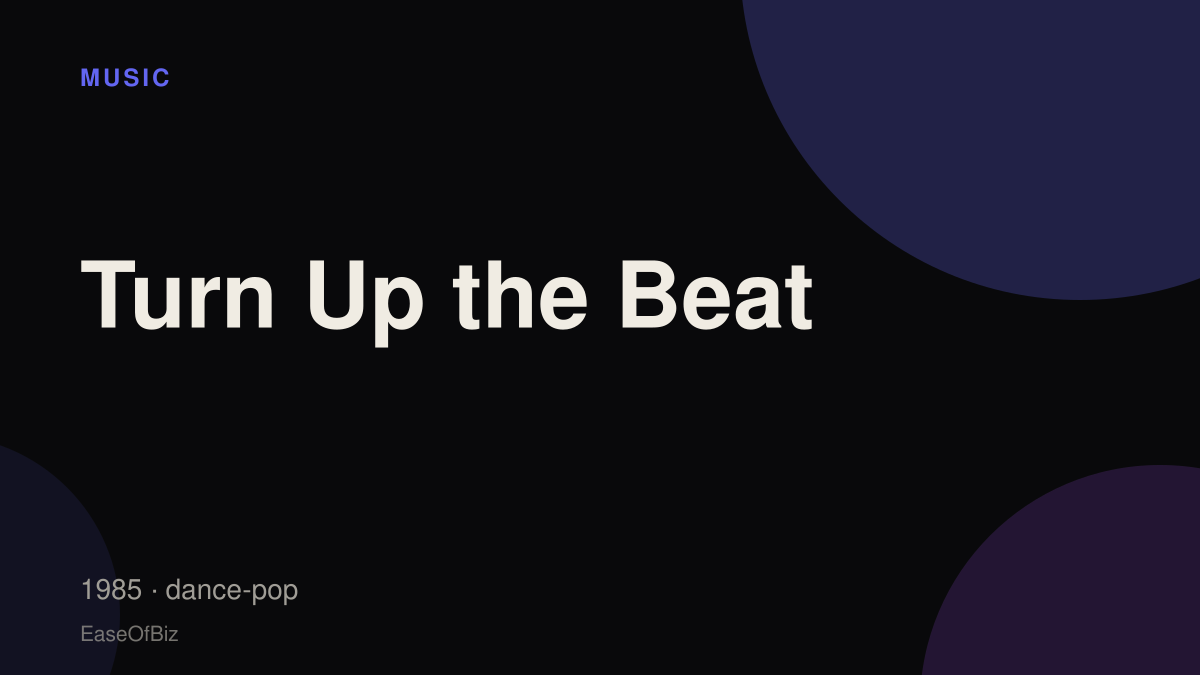 MUSIC

Turn Up the Beat

1985 · dance-pop

EaseOfBiz